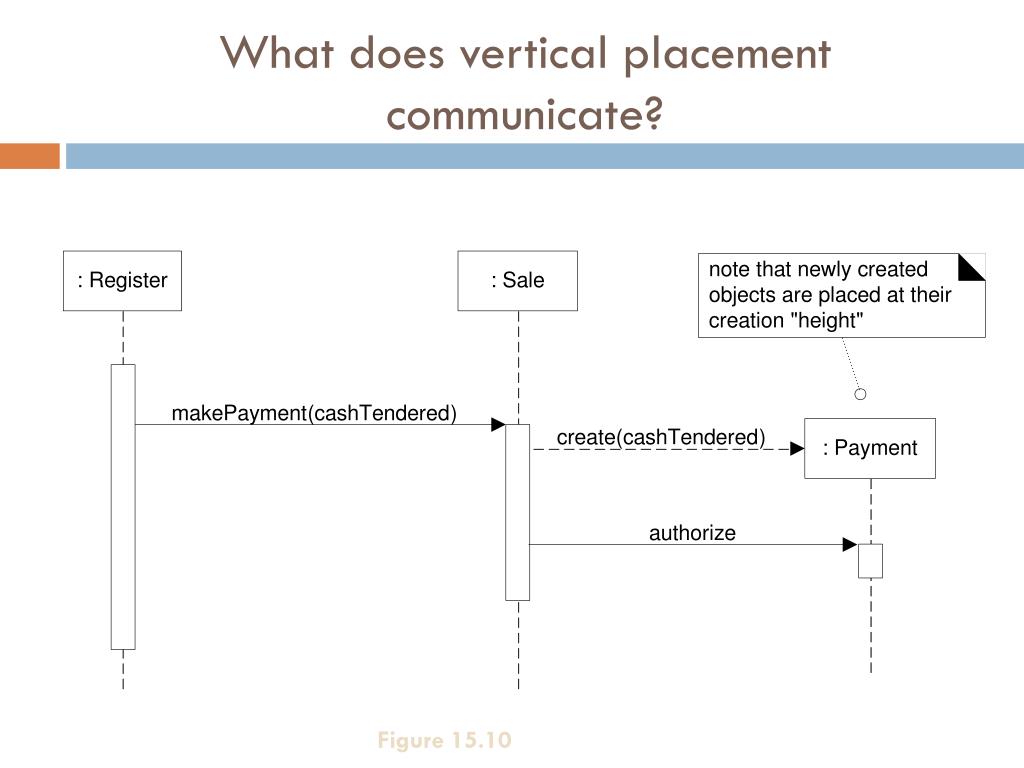 What does vertical placement communicate?

: Register

: Sale

note that newly created objects are placed at their creation "height"

makePayment(cashTendered)

create(cashTendered)

: Payment

authorize

Figure 15.10